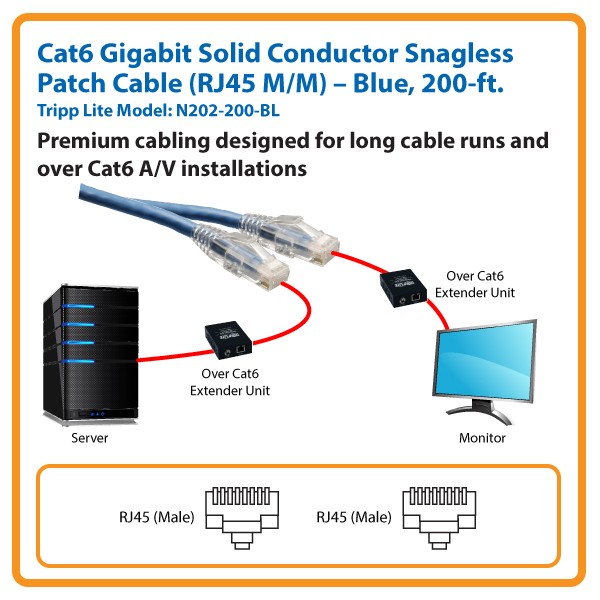 Cat6 Gigabit Solid Conductor Snagless Patch Cable (RJ45 M/M) – Blue, 200-ft.
Tripp Lite Model: N202-200-BL

Premium cabling designed for long cable runs and over Cat6 A/V installations

Over Cat6 Extender Unit

Over Cat6 Extender Unit

Server

Monitor

RJ45 (Male)

RJ45 (Male)